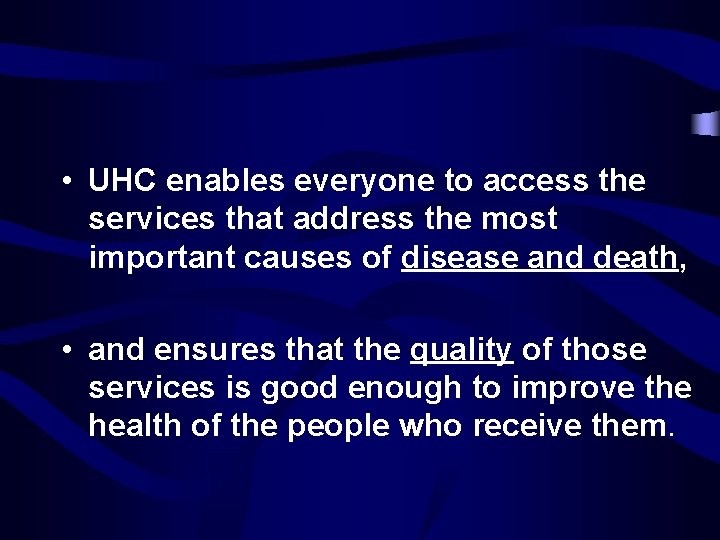 • UHC enables everyone to access the services that address the most important causes of disease and death,

• and ensures that the quality of those services is good enough to improve the health of the people who receive them.